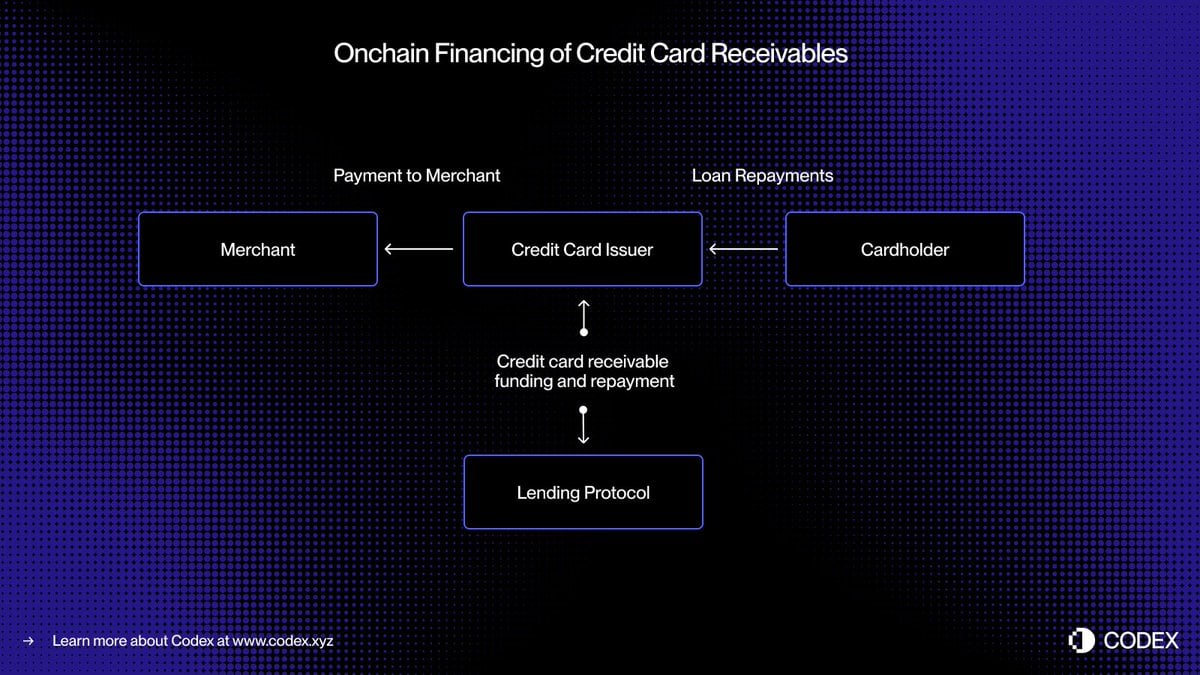 Onchain Financing of Credit Card Receivables

Payment to Merchant

Loan Repayments

Merchant

Credit Card Issuer

Cardholder

Credit card receivable funding and repayment

Lending Protocol

→ Learn more about Codex at www.codex.xyz

CODEX